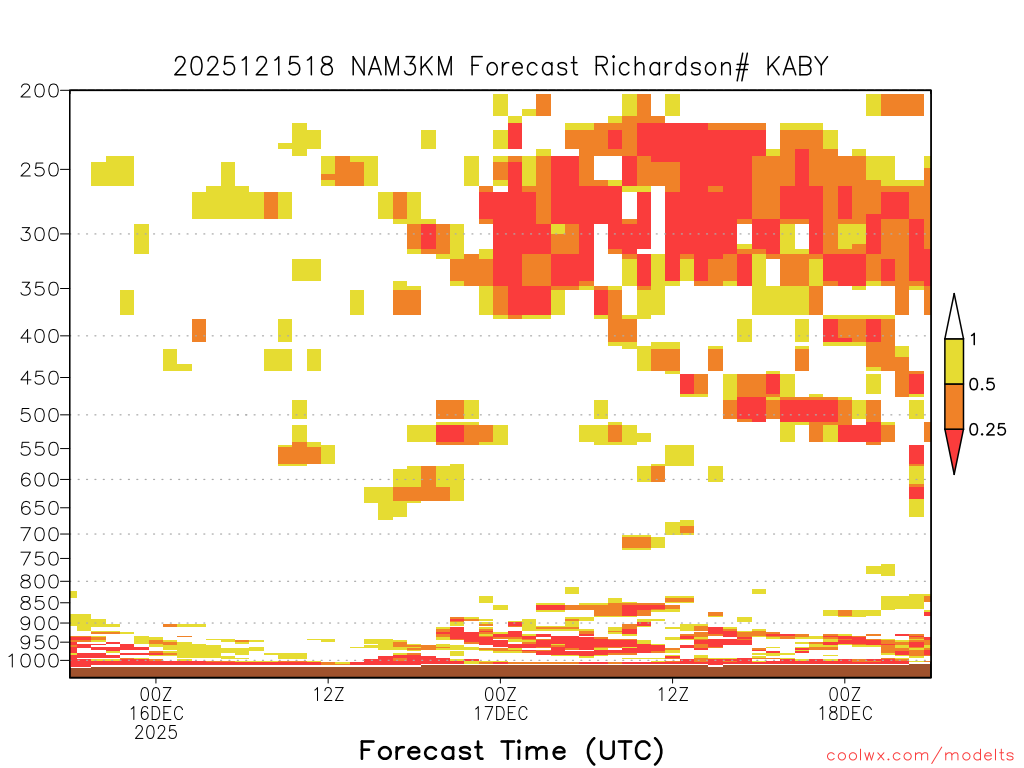 2025121518 NAM3KM Forecast Richardson# KABY

200
250
300
350
400
450
500
550
600
650
700
750
800
850
900
950
1000

1
0.5
0.25

00Z
16DEC
2025

12Z

00Z
17DEC

12Z

00Z
18DEC

Forecast Time (UTC)

coolwx.com/modelts